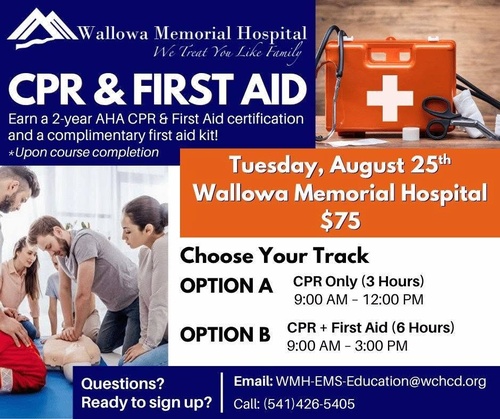 Wallowa Memorial Hospital
We Treat You Like Family

CPR & FIRST AID

Earn a 2-year AHA CPR & First Aid certification and a complimentary first aid kit!
*Upon course completion

Tuesday, August 25th
Wallowa Memorial Hospital
$75

Choose Your Track

OPTION A
CPR Only (3 Hours)
9:00 AM – 12:00 PM

OPTION B
CPR + First Aid (6 Hours)
9:00 AM – 3:00 PM

Questions?
Ready to sign up?

Email: WMH-EMS-Education@wchcd.org
Call: (541)426-5405